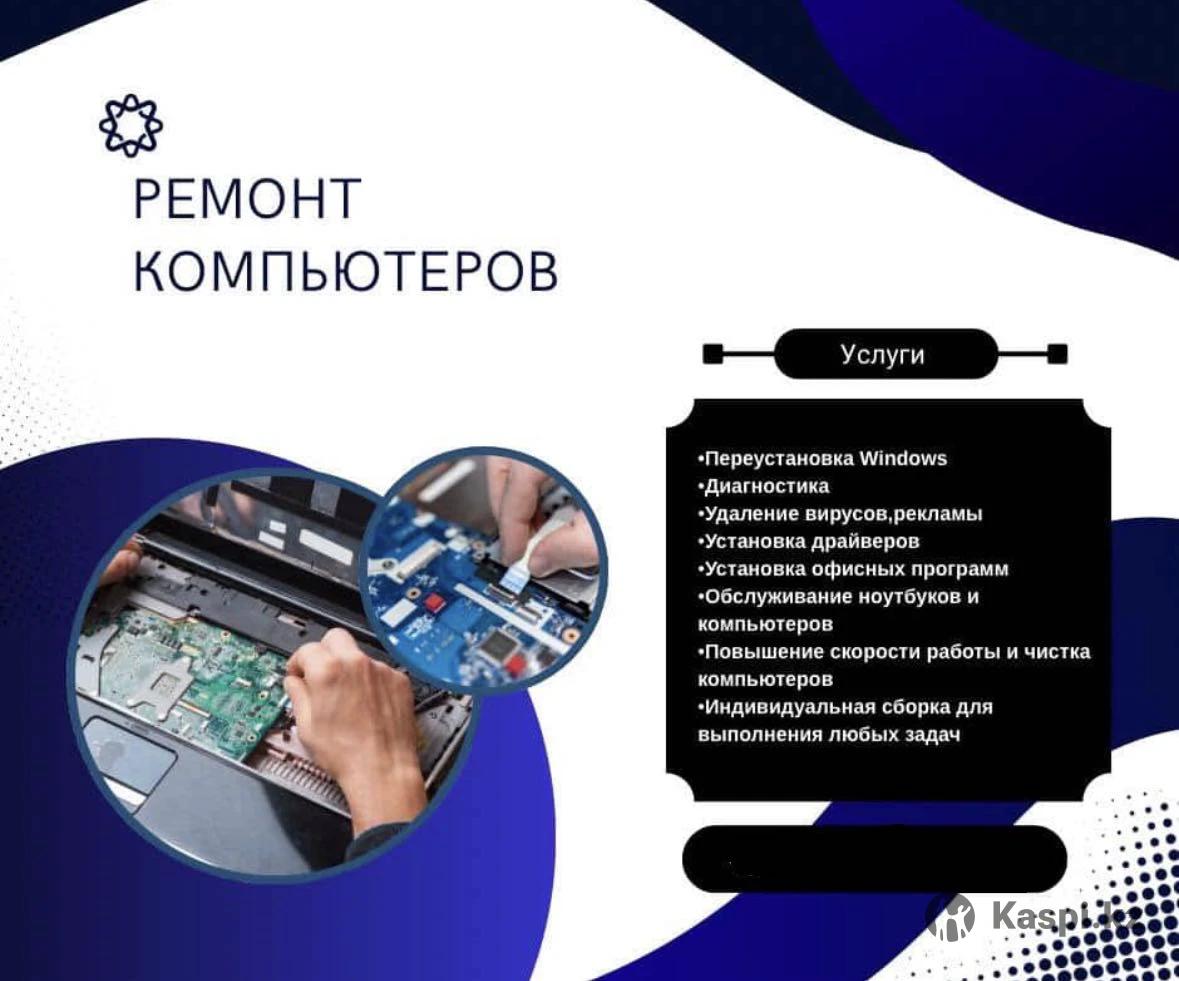 РЕМОНТ КОМПЬЮТЕРОВ

Услуги

•Переустановка Windows
•Диагностика
•Удаление вирусов,рекламы
•Установка драйверов
•Установка офисных программ
•Обслуживание ноутбуков и компьютеров
•Повышение скорости работы и чистка компьютеров
•Индивидуальная сборка для выполнения любых задач

Kaspi.kz